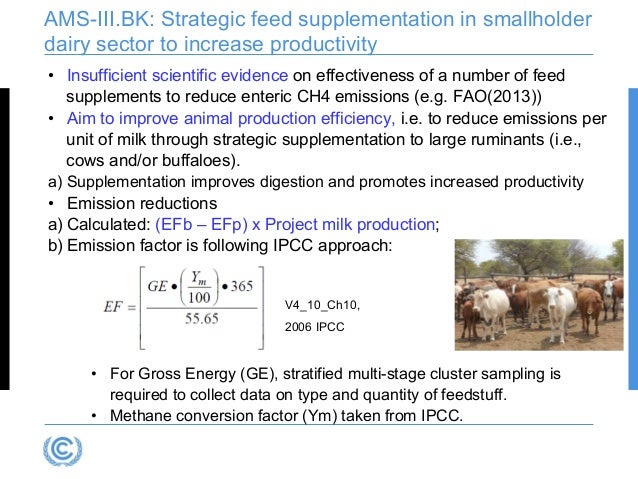 AMS-III.BK: Strategic feed supplementation in smallholder dairy sector to increase productivity

• Insufficient scientific evidence on effectiveness of a number of feed supplements to reduce enteric CH4 emissions (e.g. FAO(2013))
• Aim to improve animal production efficiency, i.e. to reduce emissions per unit of milk through strategic supplementation to large ruminants (i.e., cows and/or buffaloes).
a) Supplementation improves digestion and promotes increased productivity
• Emission reductions
a) Calculated: (EFb – EFp) x Project milk production;
b) Emission factor is following IPCC approach:

$EF = \left[ \frac{GE \bullet \left( \frac{Y_m}{100} \right) \bullet 365}{55.65} \right]$

V4_10_Ch10,
2006 IPCC

• For Gross Energy (GE), stratified multi-stage cluster sampling is required to collect data on type and quantity of feedstuff.
• Methane conversion factor (Ym) taken from IPCC.